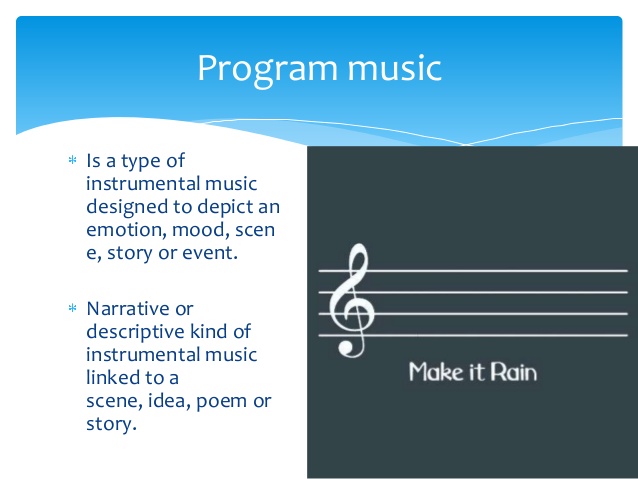 Program music

* Is a type of instrumental music designed to depict an emotion, mood, scen e, story or event.

* Narrative or descriptive kind of instrumental music linked to a scene, idea, poem or story.

Make it Rain